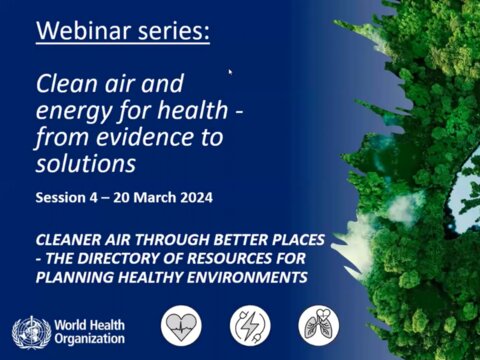 Webinar series:

Clean air and energy for health - from evidence to solutions

Session 4 – 20 March 2024

CLEANER AIR THROUGH BETTER PLACES - THE DIRECTORY OF RESOURCES FOR PLANNING HEALTHY ENVIRONMENTS

World Health Organization